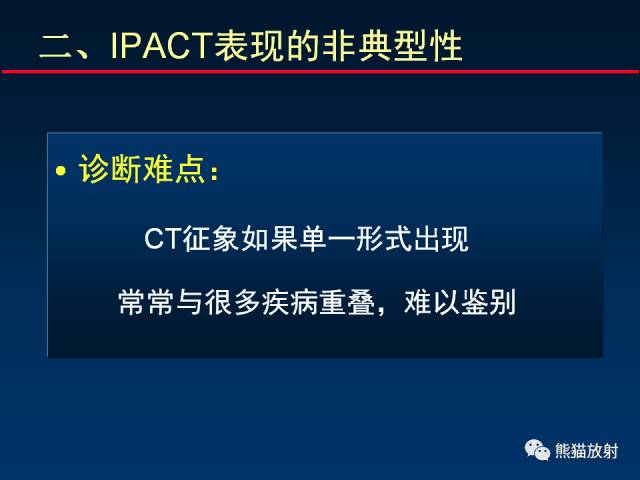 二、IPACT表现的非典型性

• 诊断难点：

CT征象如果单一形式出现

常常与很多疾病重叠，难以鉴别

熊猫放射